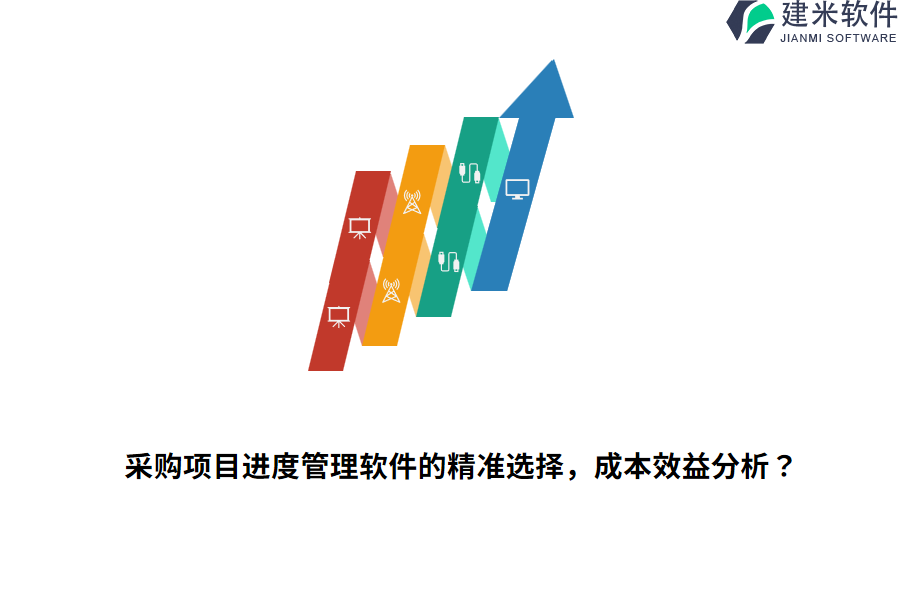 建米软件
JIANMI SOFTWARE

采购项目进度管理软件的精准选择，成本效益分析？